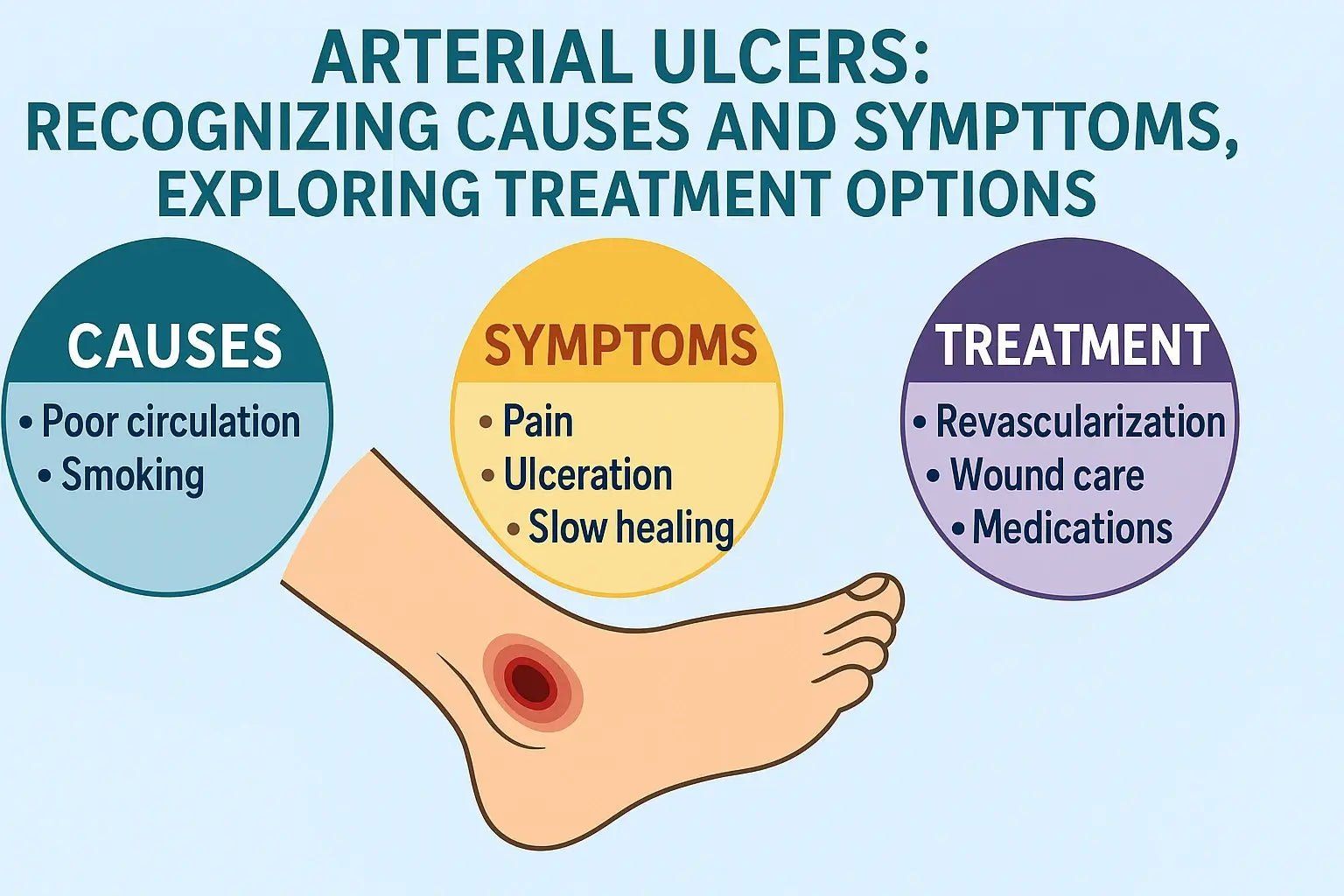 ARTERIAL ULCERS:
RECOGNIZING CAUSES AND SYMPTTOMS,
EXPLORING TREATMENT OPTIONS

CAUSES
• Poor circulation
• Smoking

SYMPTOMS
• Pain
• Ulceration
• Slow healing

TREATMENT
• Revascularization
• Wound care
• Medications